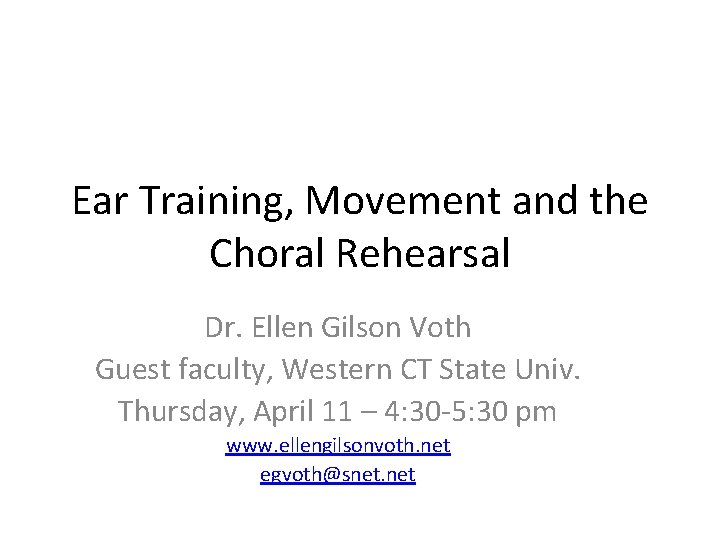 Ear Training, Movement and the Choral Rehearsal

Dr. Ellen Gilson Voth
Guest faculty, Western CT State Univ.
Thursday, April 11 – 4:30-5:30 pm
www.ellengilsonvoth.net
egvoth@snet.net